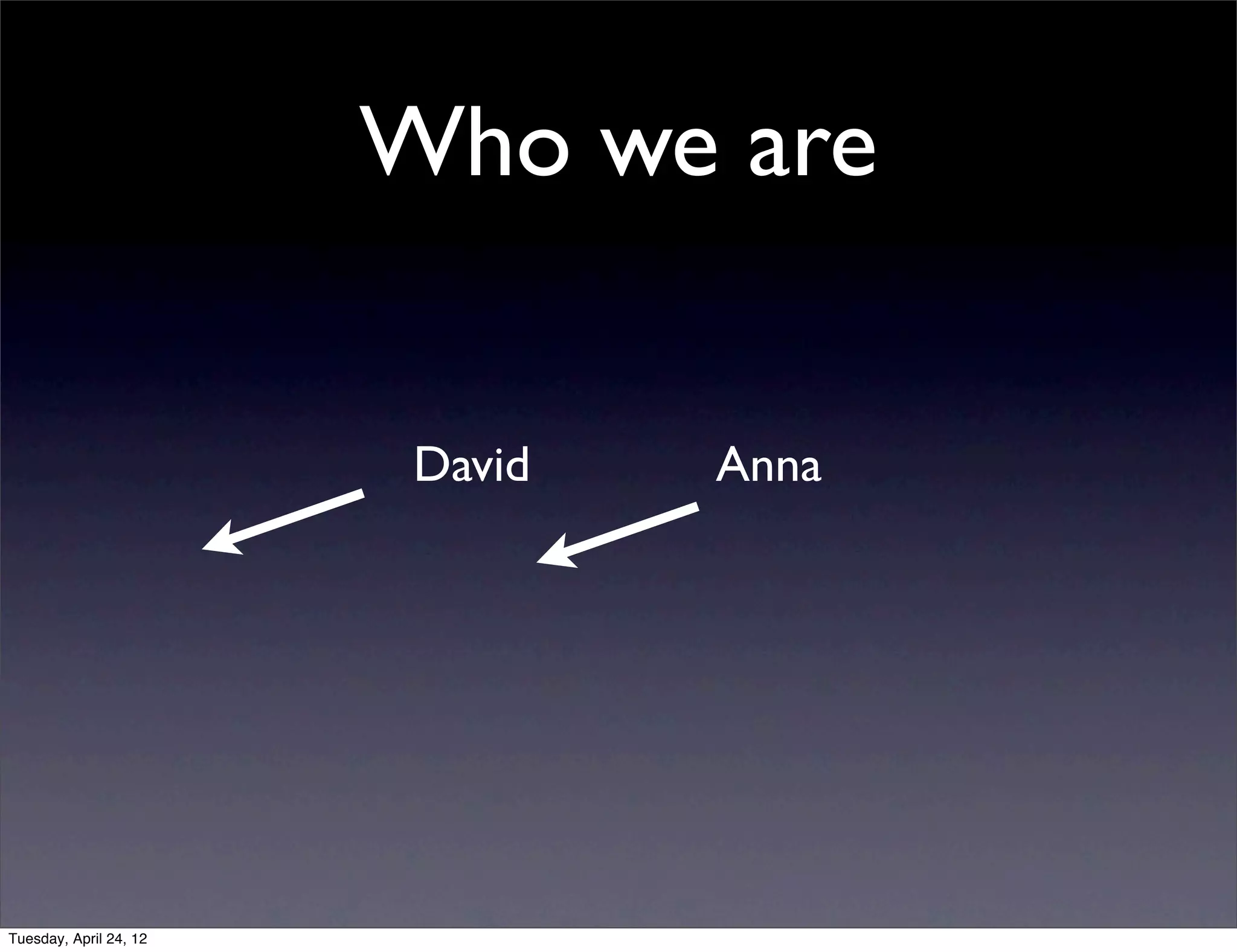 Who we are

David

Anna

Tuesday, April 24, 12